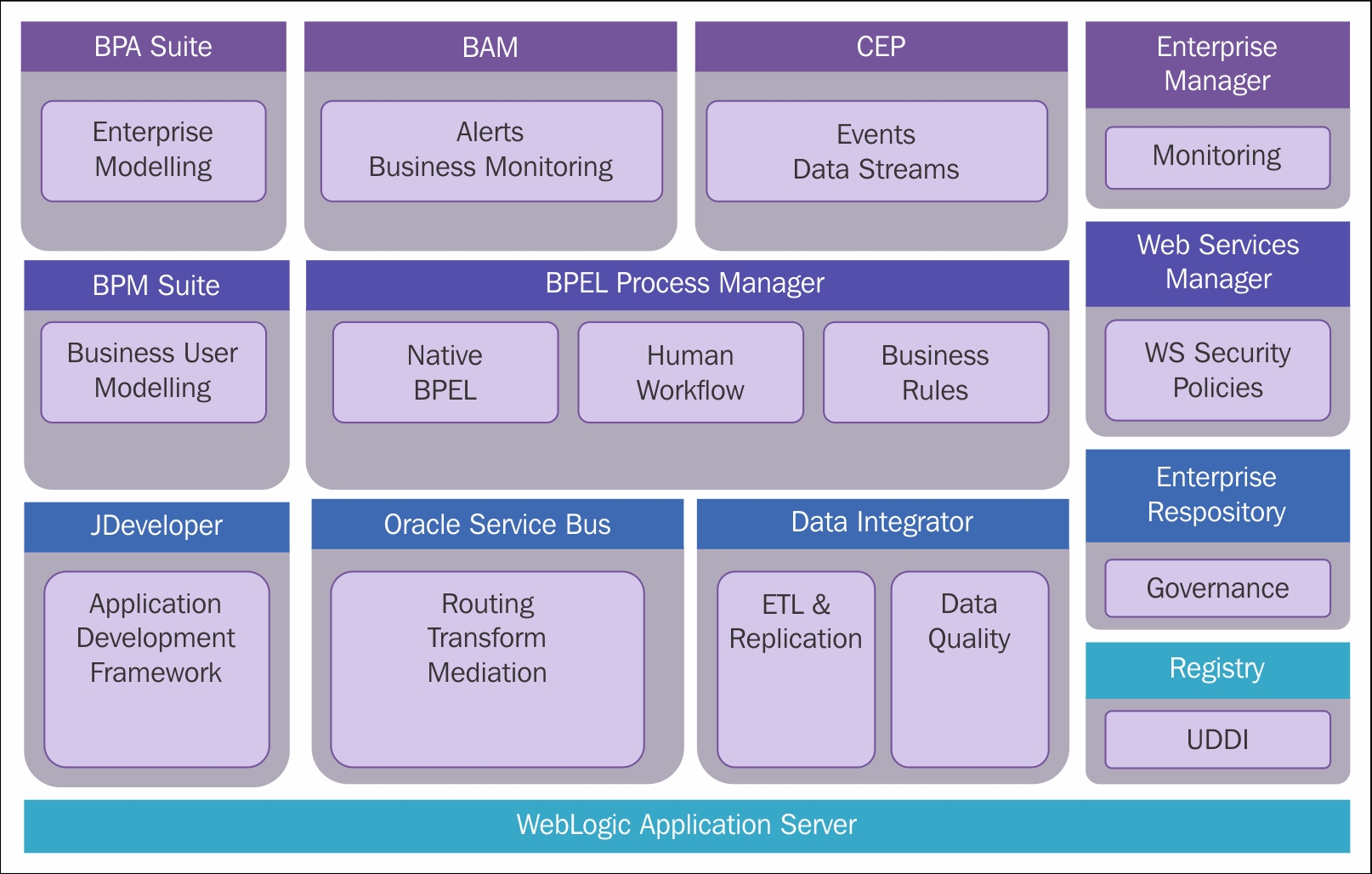 BPA Suite

Enterprise Modelling

BAM

Alerts
Business Monitoring

CEP

Events
Data Streams

Enterprise Manager

Monitoring

BPM Suite

Business User Modelling

BPEL Process Manager

Native BPEL

Human Workflow

Business Rules

Web Services Manager

WS Security Policies

JDeveloper

Application Development Framework

Oracle Service Bus

Routing
Transform
Mediation

Data Integrator

ETL & Replication

Data Quality

Enterprise Respository

Governance

Registry

UDDI

WebLogic Application Server